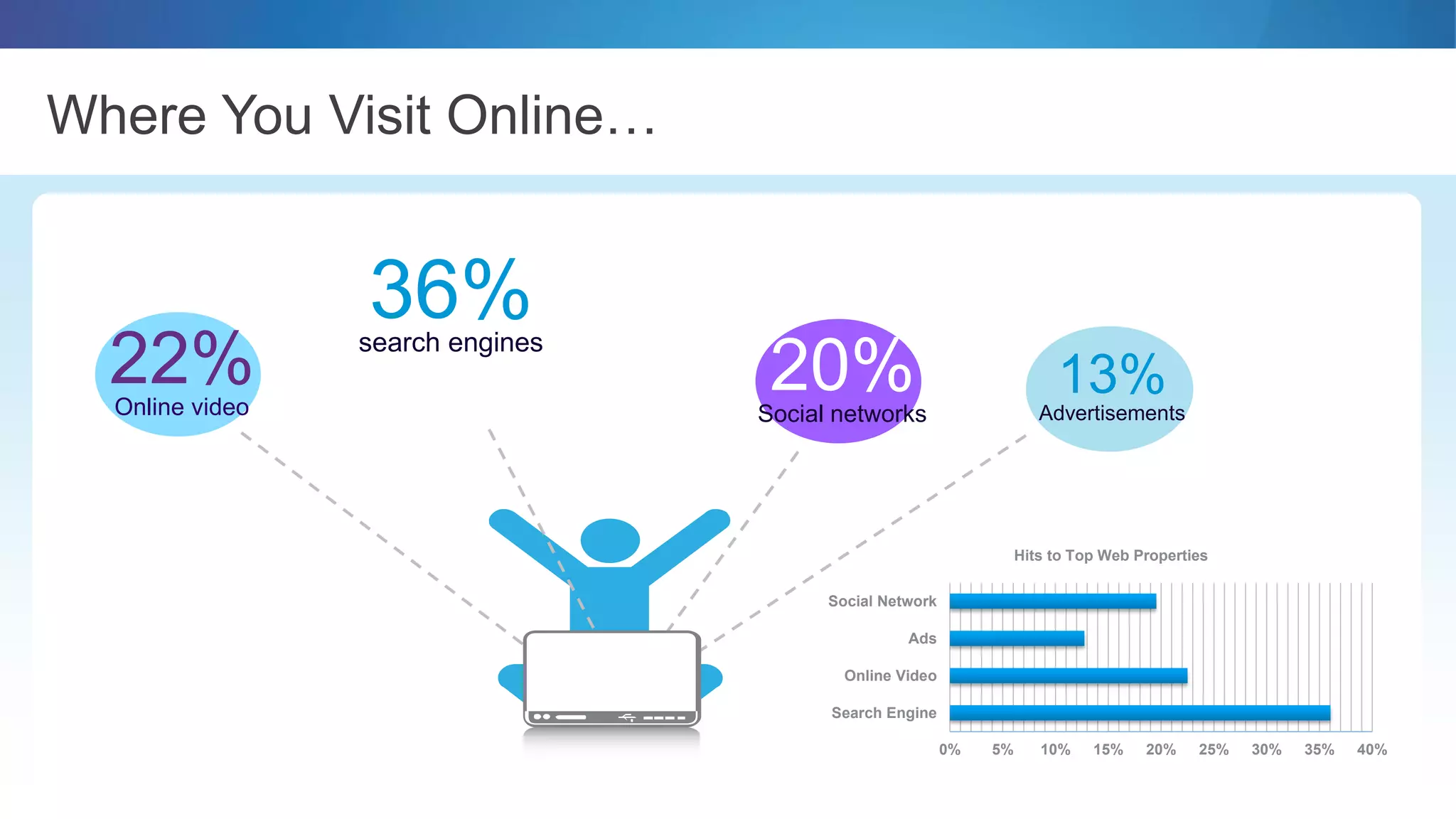 Where You Visit Online…

22%
Online video

36%
search engines

20%
Social networks

13%
Advertisements

Hits to Top Web Properties

Social Network
Ads
Online Video
Search Engine

0% 5% 10% 15% 20% 25% 30% 35% 40%